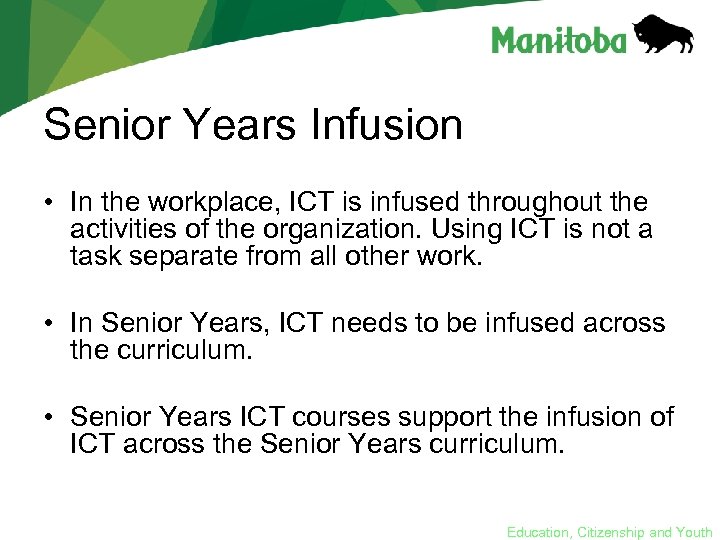 Manitoba

Senior Years Infusion

• In the workplace, ICT is infused throughout the activities of the organization. Using ICT is not a task separate from all other work.

• In Senior Years, ICT needs to be infused across the curriculum.

• Senior Years ICT courses support the infusion of ICT across the Senior Years curriculum.

Education, Citizenship and Youth